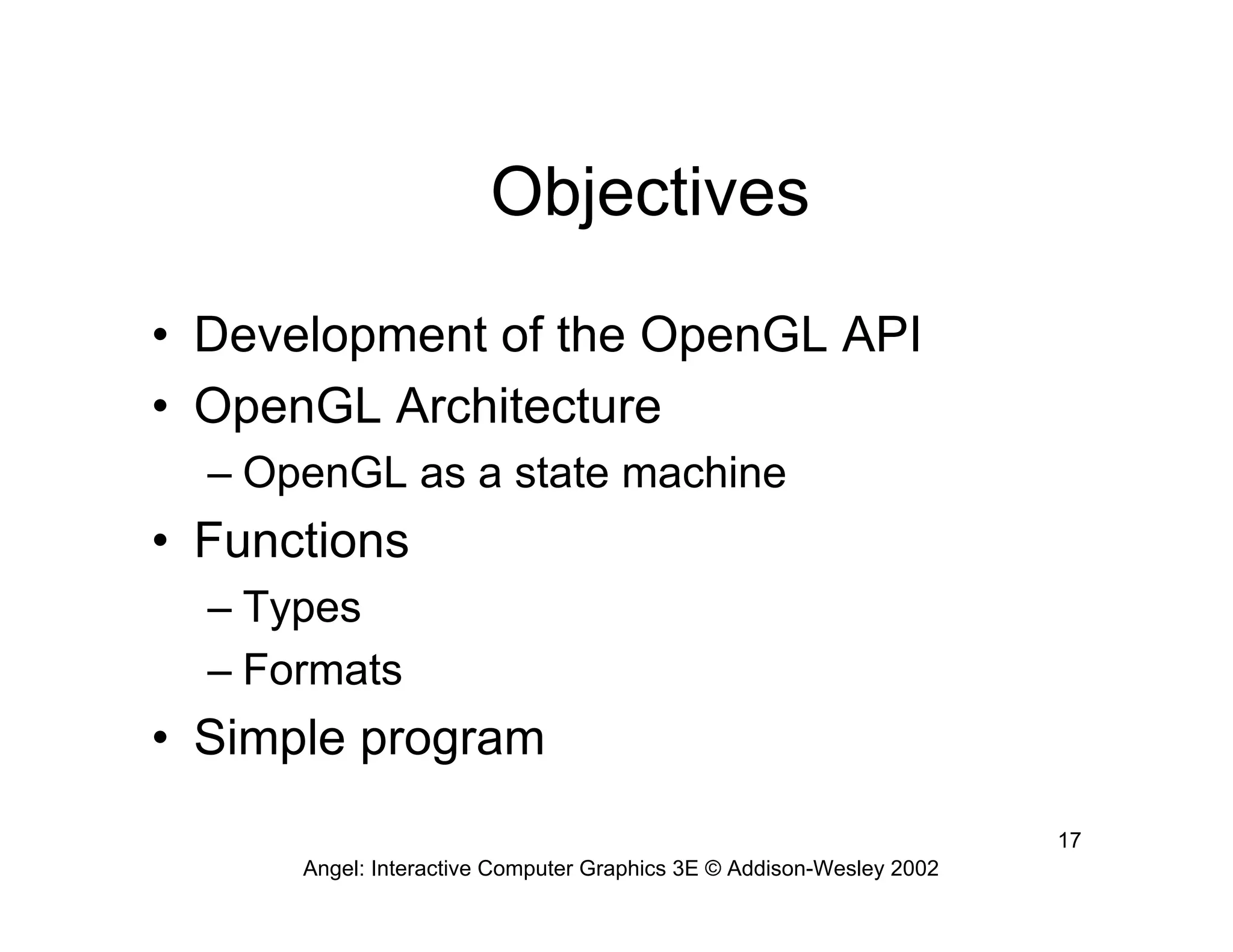 Objectives

• Development of the OpenGL API
• OpenGL Architecture
  – OpenGL as a state machine
• Functions
  – Types
  – Formats
• Simple program

17

Angel: Interactive Computer Graphics 3E © Addison-Wesley 2002